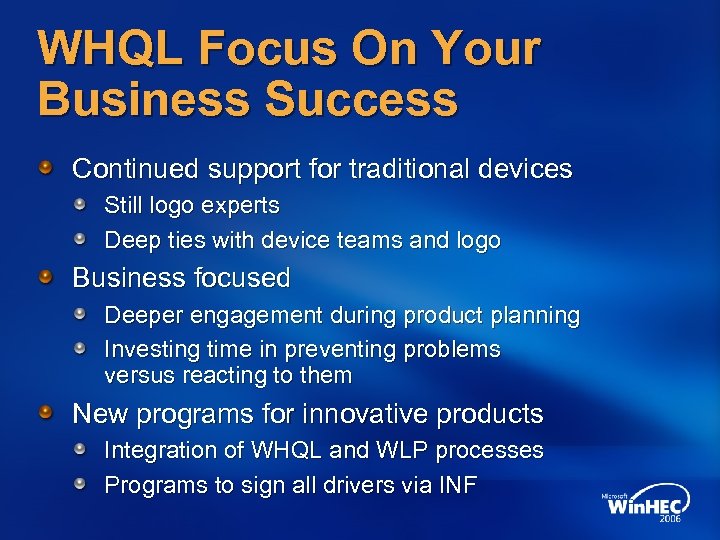 WHQL Focus On Your Business Success

Continued support for traditional devices

Still logo experts

Deep ties with device teams and logo

Business focused

Deeper engagement during product planning

Investing time in preventing problems versus reacting to them

New programs for innovative products

Integration of WHQL and WLP processes

Programs to sign all drivers via INF

Microsoft WinHEC 2006